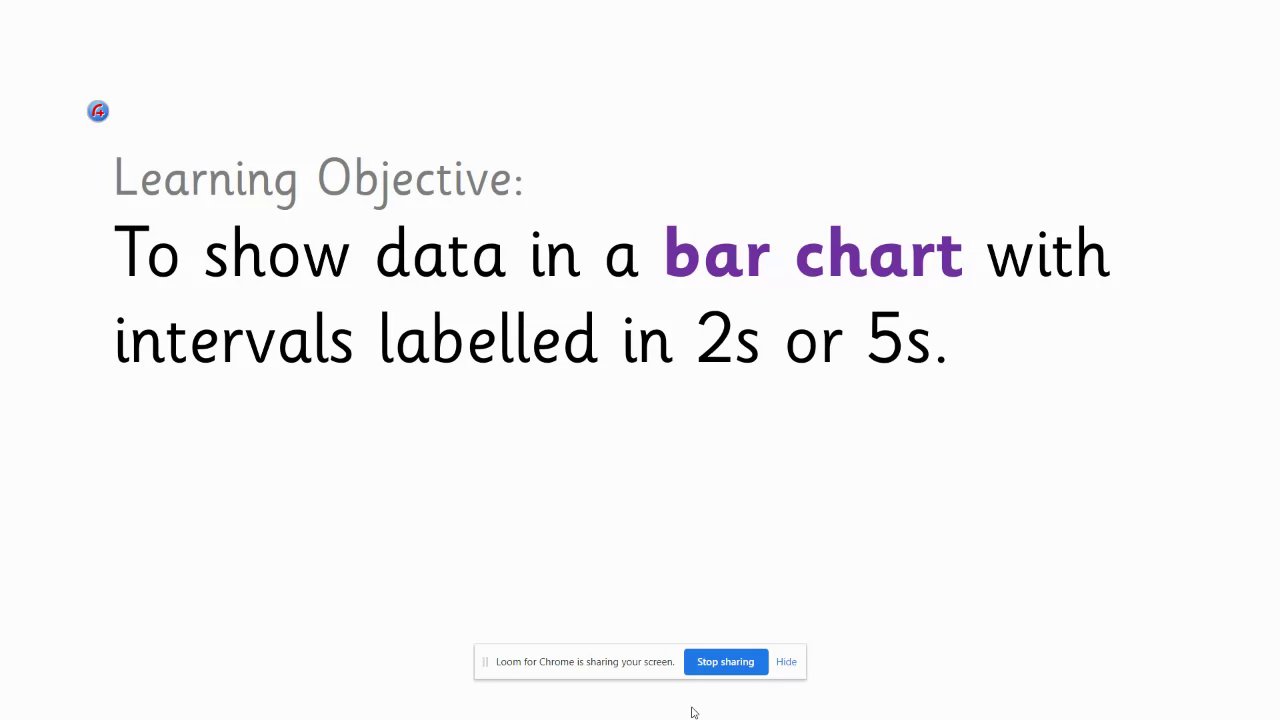 Learning Objective:

To show data in a bar chart with intervals labelled in 2s or 5s.

Loom for Chrome is sharing your screen. Stop sharing Hide